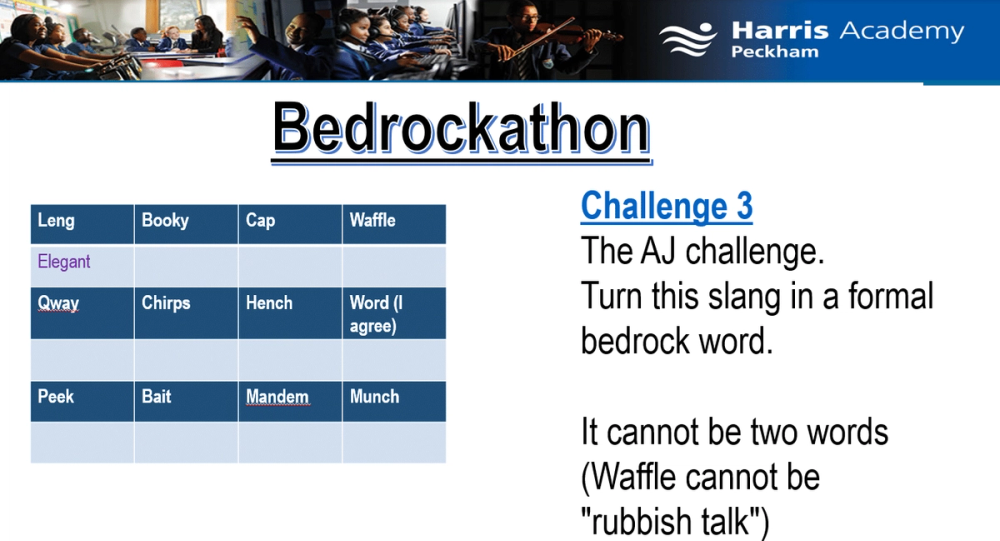 Harris Academy
Peckham

Bedrockathon

| Leng | Booky | Cap | Waffle |
|---|---|---|---|
| Elegant | | | |
| Qway | Chirps | Hench | Word (I agree) |
| | | | |
| Peek | Bait | Mandem | Munch |
| | | | |

Challenge 3
The AJ challenge.
Turn this slang in a formal bedrock word.

It cannot be two words (Waffle cannot be "rubbish talk")